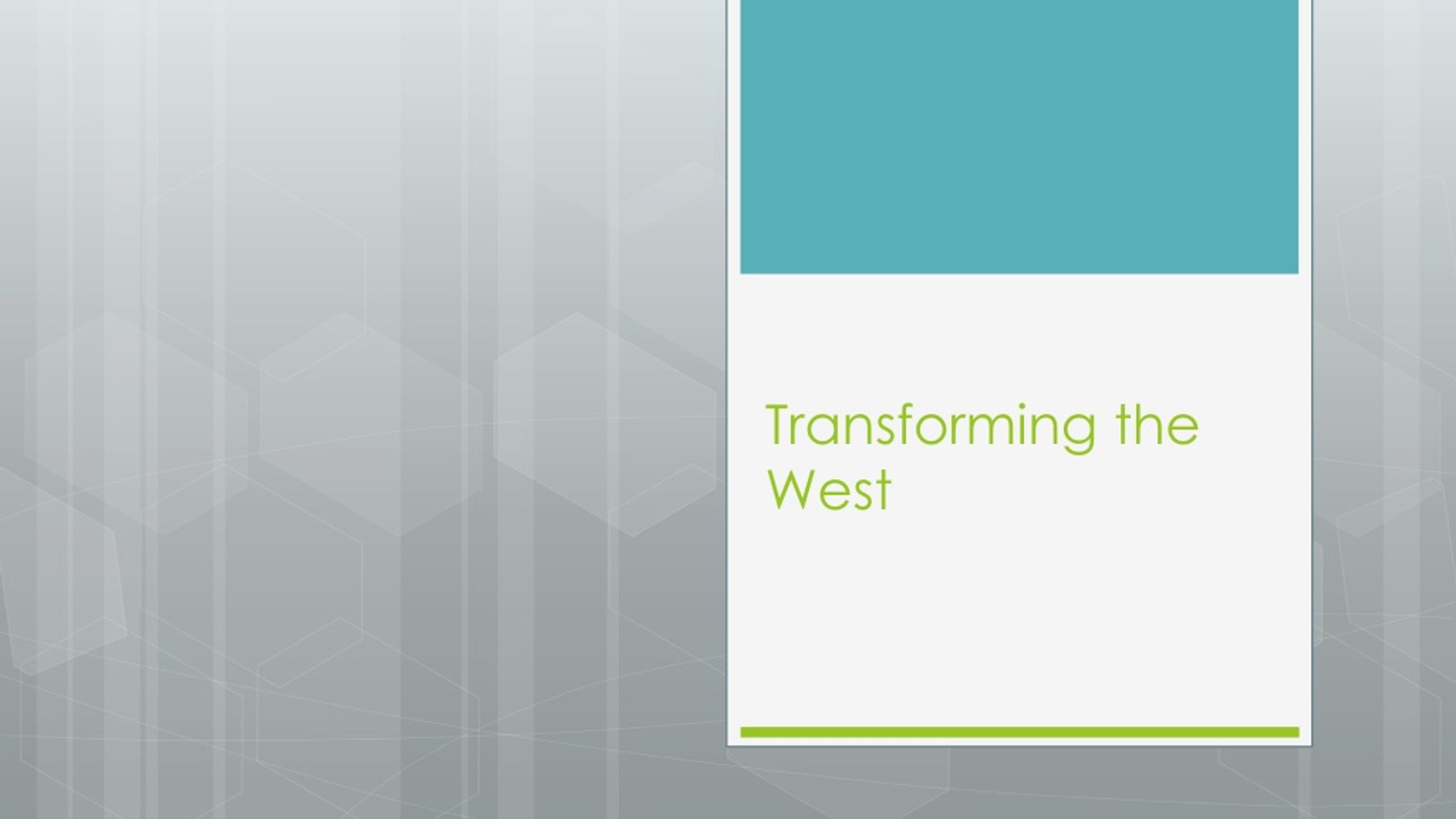 Transforming the West